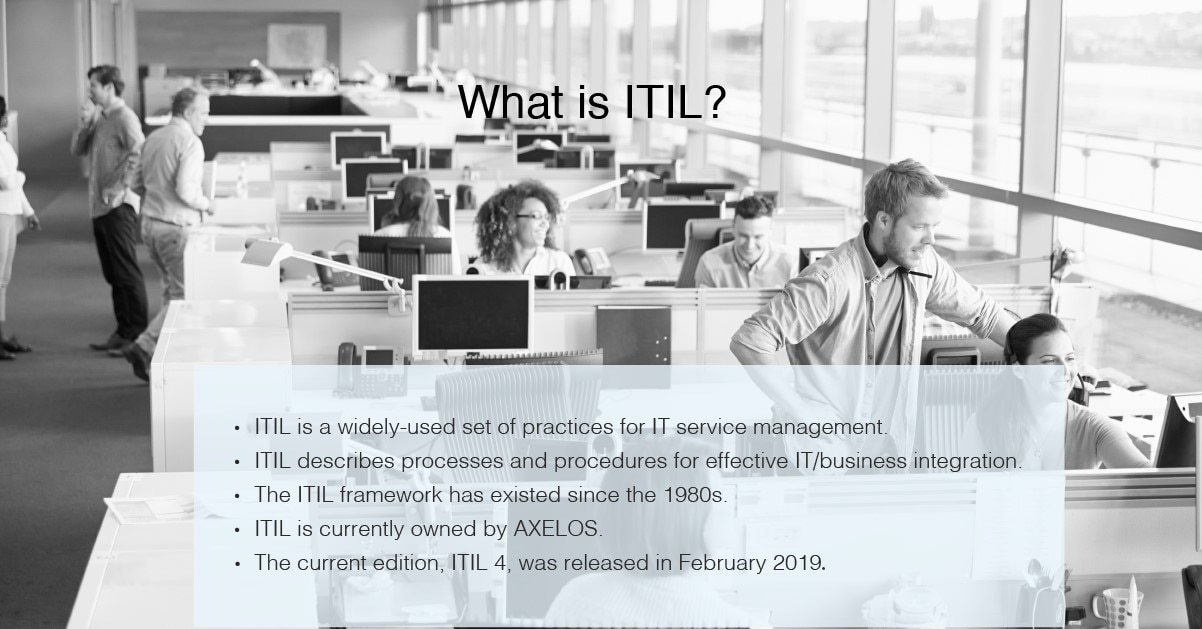 What is ITIL?

• ITIL is a widely-used set of practices for IT service management.
• ITIL describes processes and procedures for effective IT/business integration.
• The ITIL framework has existed since the 1980s.
• ITIL is currently owned by AXELOS.
• The current edition, ITIL 4, was released in February 2019.